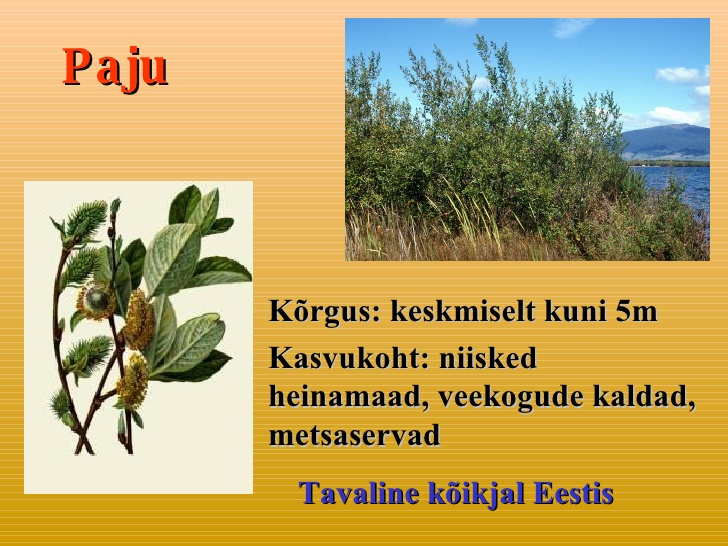 Paju

Kõrgus: keskmiselt kuni 5m

Kasvukoht: niisked heinamaad, veekogude kaldad, metsaservad

Tavaline kõikjal Eestis